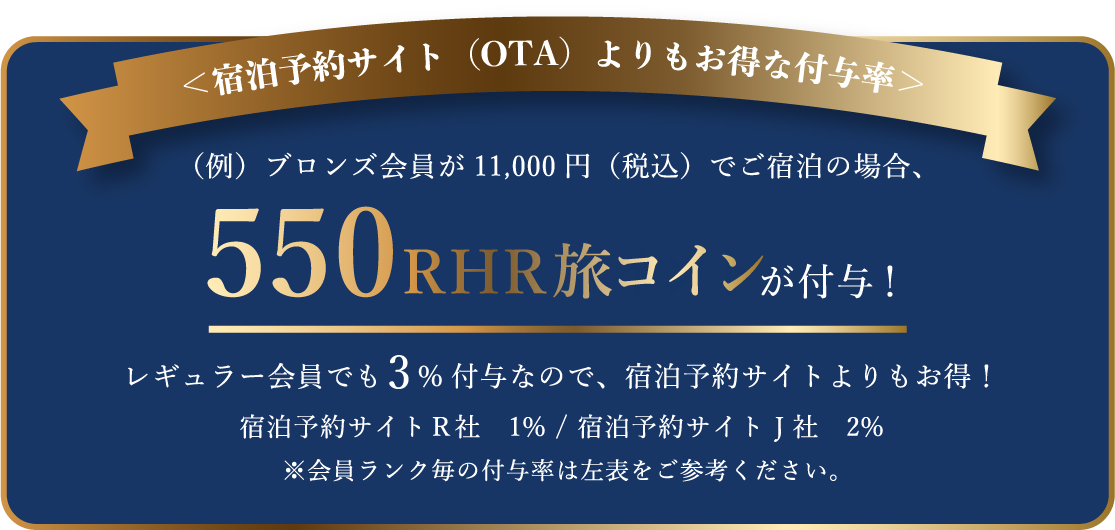 ＜宿泊予約サイト（OTA）よりもお得な付与率＞

（例）ブロンズ会員が 11,000 円（税込）でご宿泊の場合、

550RHR旅コインが付与！

レギュラー会員でも 3％付与なので、宿泊予約サイトよりもお得！

宿泊予約サイト R 社　1% / 宿泊予約サイト J 社　2%

※会員ランク毎の付与率は左表をご参考ください。